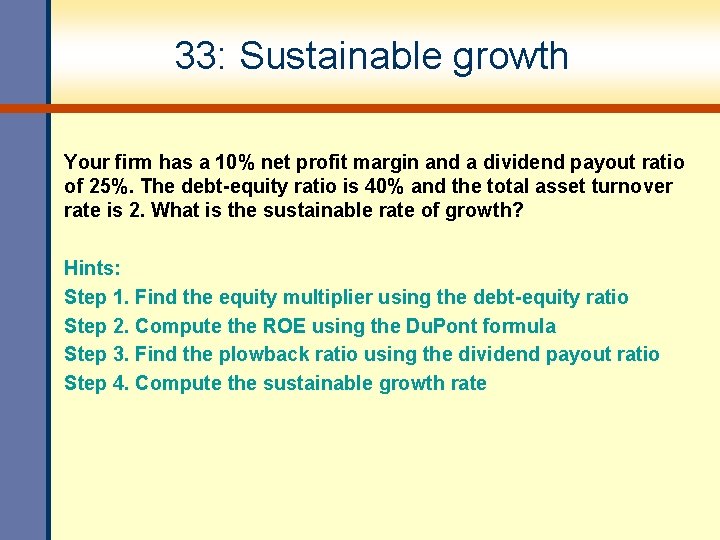 33: Sustainable growth

Your firm has a 10% net profit margin and a dividend payout ratio of 25%. The debt-equity ratio is 40% and the total asset turnover rate is 2. What is the sustainable rate of growth?

Hints:
Step 1. Find the equity multiplier using the debt-equity ratio
Step 2. Compute the ROE using the DuPont formula
Step 3. Find the plowback ratio using the dividend payout ratio
Step 4. Compute the sustainable growth rate